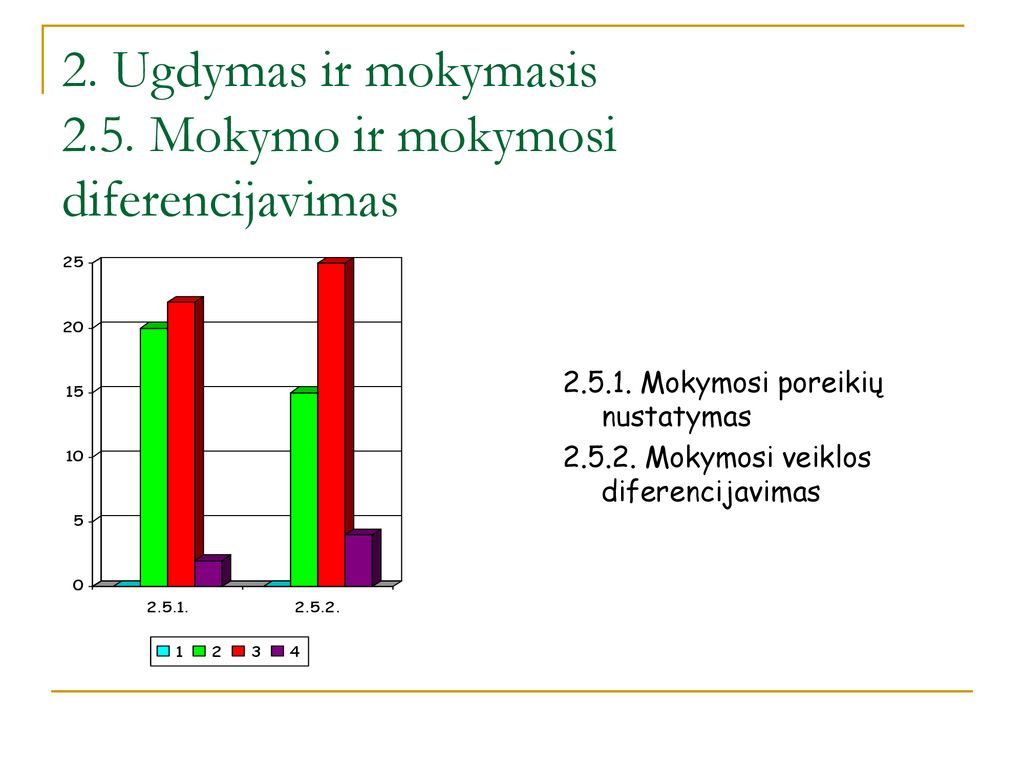 2. Ugdymas ir mokymasis
2.5. Mokymo ir mokymosi diferencijavimas

25
20
15
10
5
0

2.5.1.
2.5.2.

1 2 3 4

2.5.1. Mokymosi poreikių nustatymas

2.5.2. Mokymosi veiklos diferencijavimas